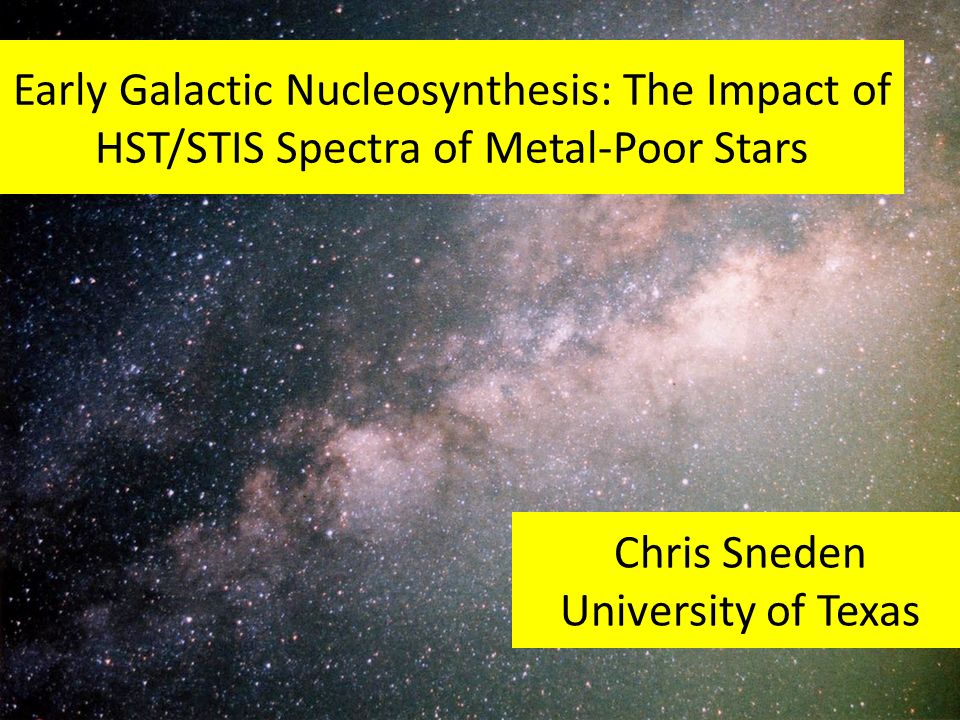 Early Galactic Nucleosynthesis: The Impact of HST/STIS Spectra of Metal-Poor Stars

Chris Sneden
University of Texas